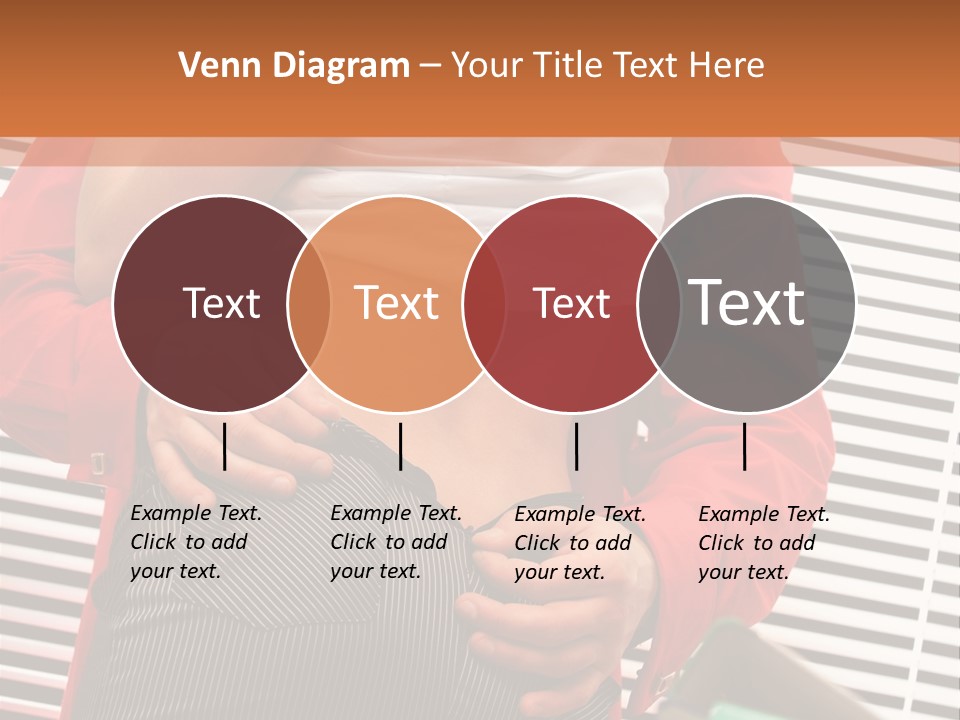 Venn Diagram – Your Title Text Here

Text

Text

Text

Text

Example Text. Click to add your text.

Example Text. Click to add your text.

Example Text. Click to add your text.

Example Text. Click to add your text.